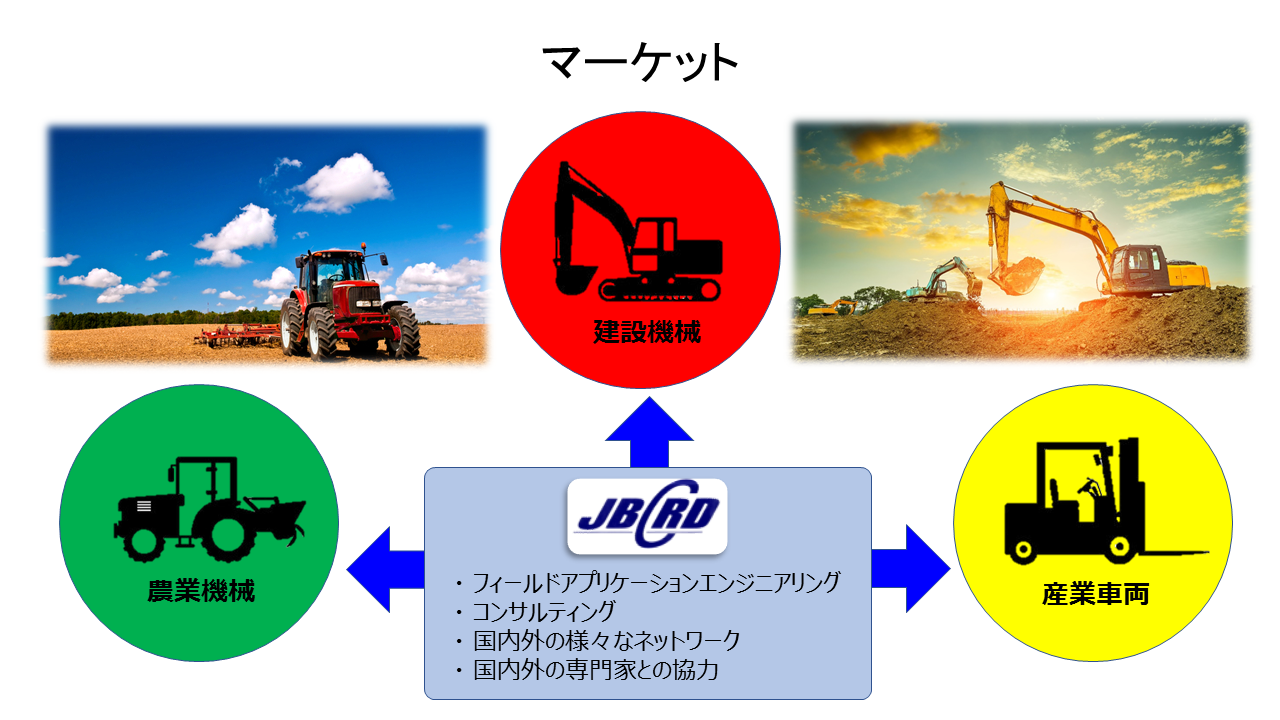 マーケット

建設機械

農業機械

JBCRD

・フィールドアプリケーションエンジニアリング
・コンサルティング
・国内外の様々なネットワーク
・国内外の専門家との協力

産業車両